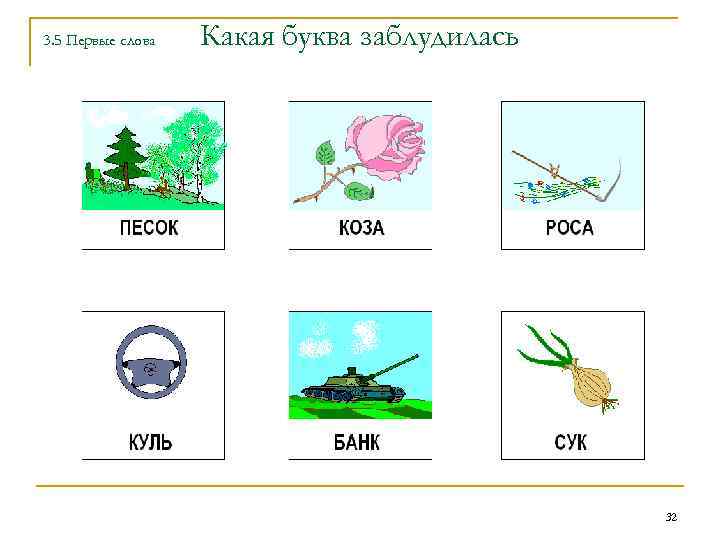 3.5 Первые слова

Какая буква заблудилась

ПЕСОК

КОЗА

РОСА

КУЛЬ

БАНК

СУК

32